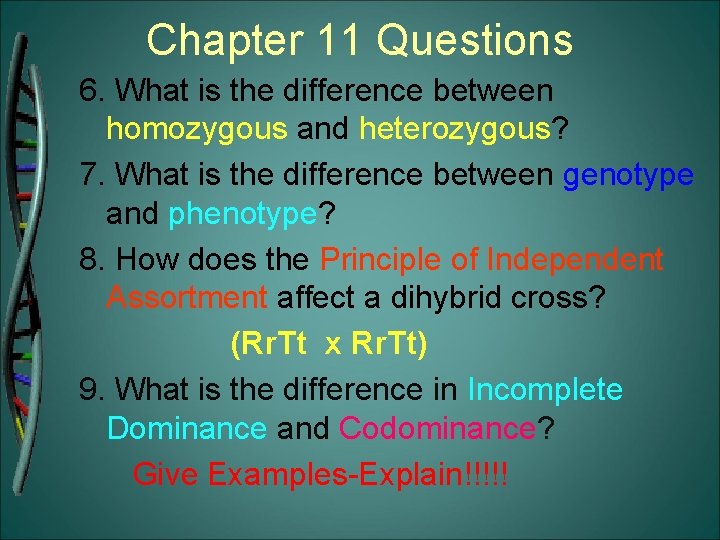 Chapter 11 Questions

6. What is the difference between homozygous and heterozygous?

7. What is the difference between genotype and phenotype?

8. How does the Principle of Independent Assortment affect a dihybrid cross?

(RrTt x RrTt)

9. What is the difference in Incomplete Dominance and Codominance?

Give Examples-Explain!!!!!